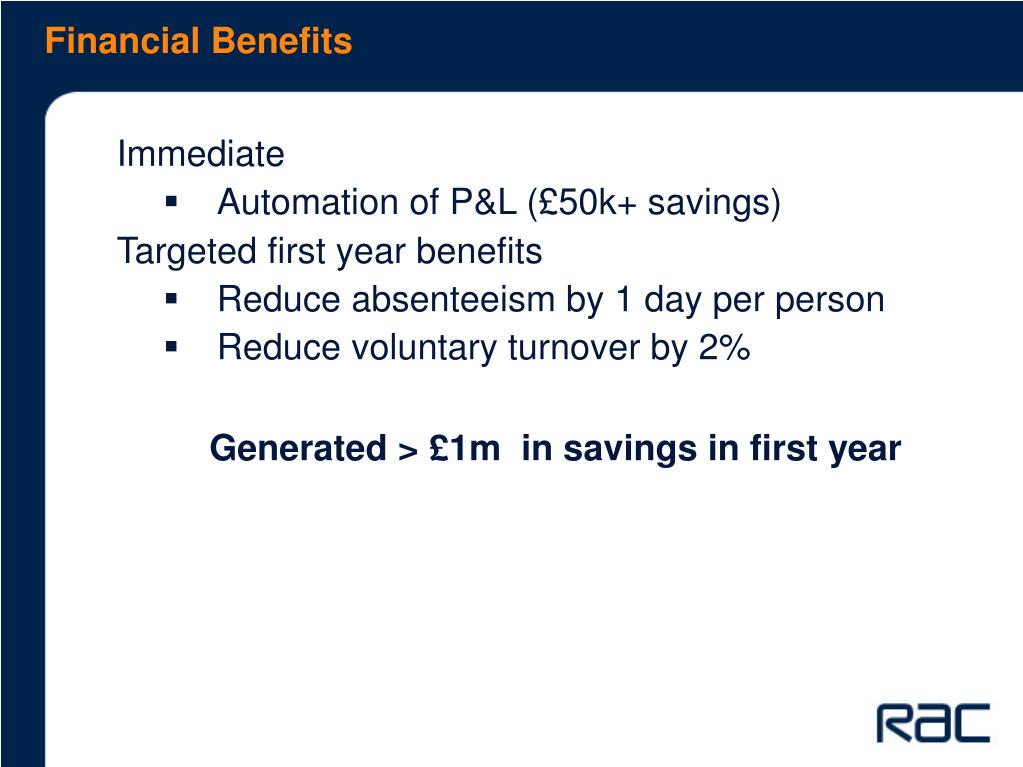 Financial Benefits

Immediate

- Automation of P&L (£50k+ savings)

Targeted first year benefits

- Reduce absenteeism by 1 day per person
- Reduce voluntary turnover by 2%

Generated > £1m in savings in first year

RAC